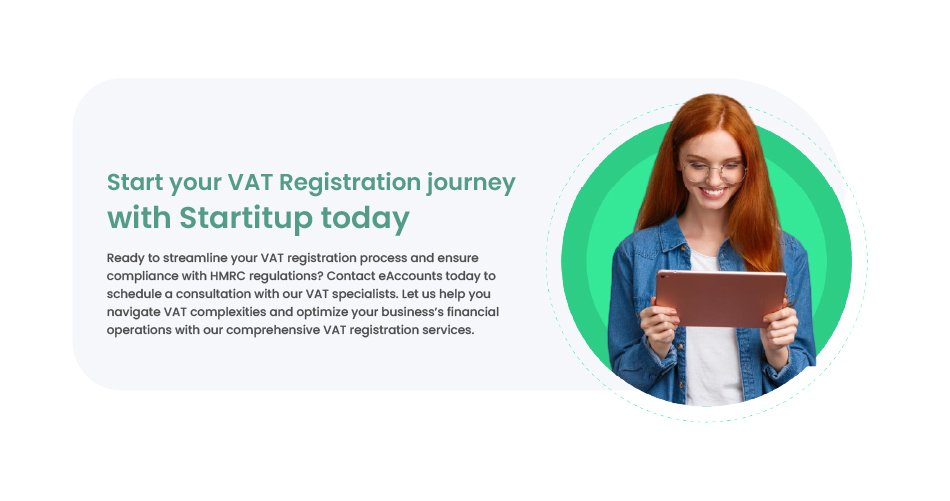 Start your VAT Registration journey
with Startitup today

Ready to streamline your VAT registration process and ensure compliance with HMRC regulations? Contact eAccounts today to schedule a consultation with our VAT specialists. Let us help you navigate VAT complexities and optimize your business's financial operations with our comprehensive VAT registration services.